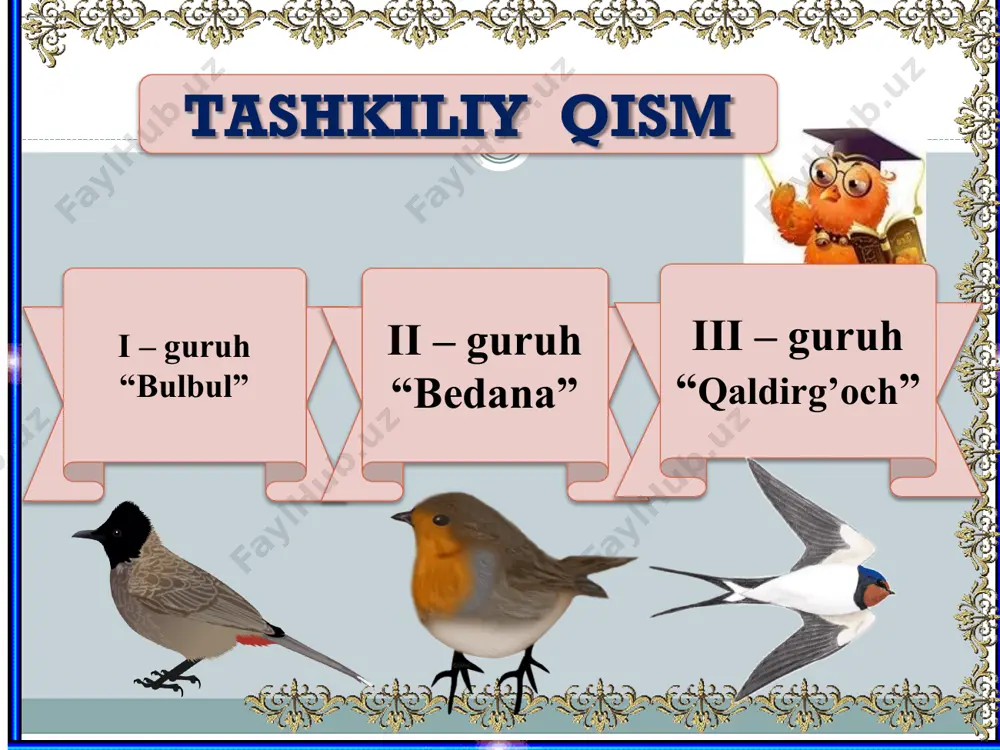 TASHKILIY QISM

I – guruh
“Bulbul”

II – guruh
“Bedana”

III – guruh
“Qaldirg’och”

FaylHub.uz